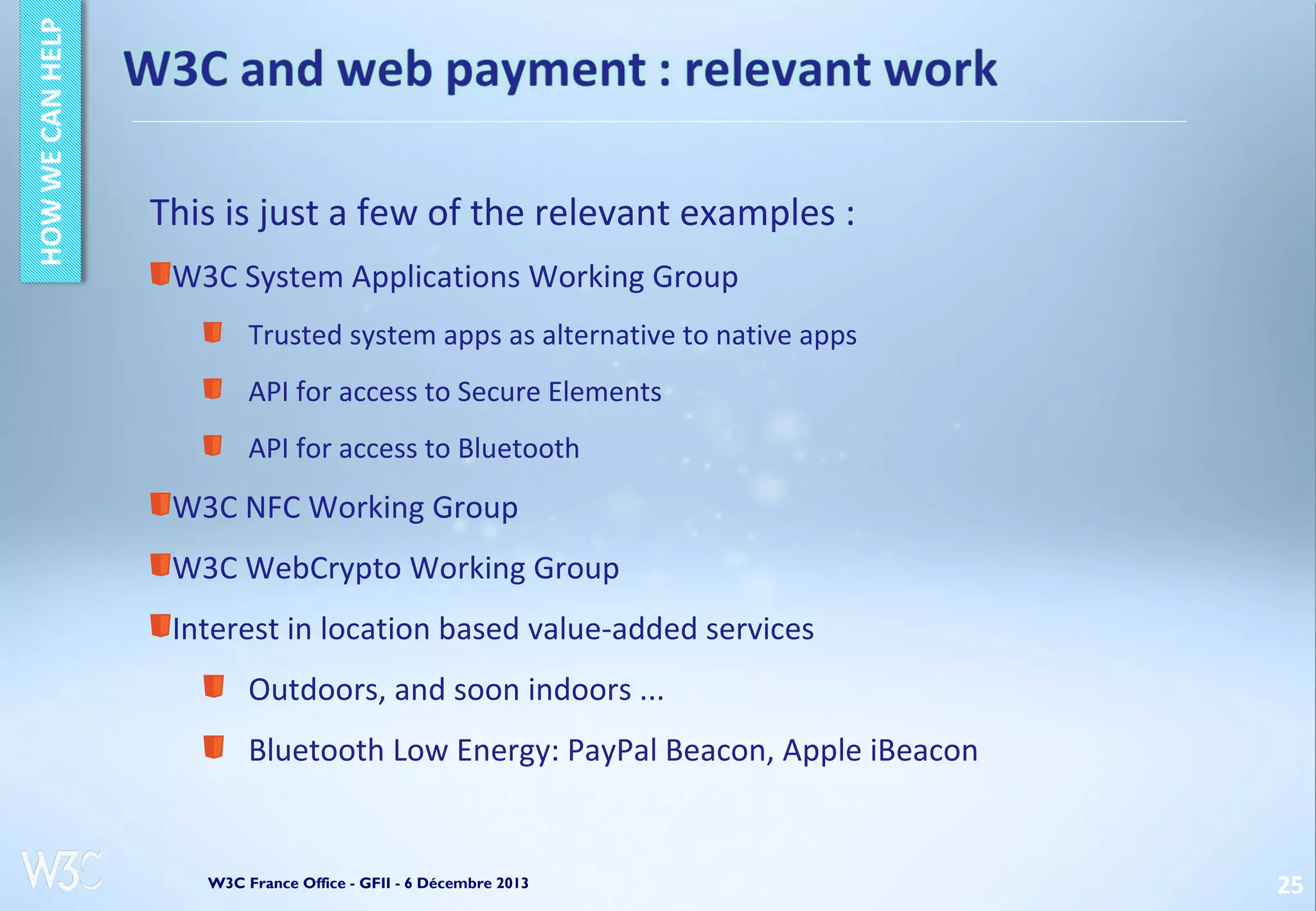 HOW WE CAN HELP

W3C and web payment : relevant work

This is just a few of the relevant examples :

W3C System Applications Working Group

Trusted system apps as alternative to native apps

API for access to Secure Elements

API for access to Bluetooth

W3C NFC Working Group

W3C WebCrypto Working Group

Interest in location based value-added services

Outdoors, and soon indoors ...

Bluetooth Low Energy: PayPal Beacon, Apple iBeacon

W3C

W3C France Office - GFII - 6 Décembre 2013

25